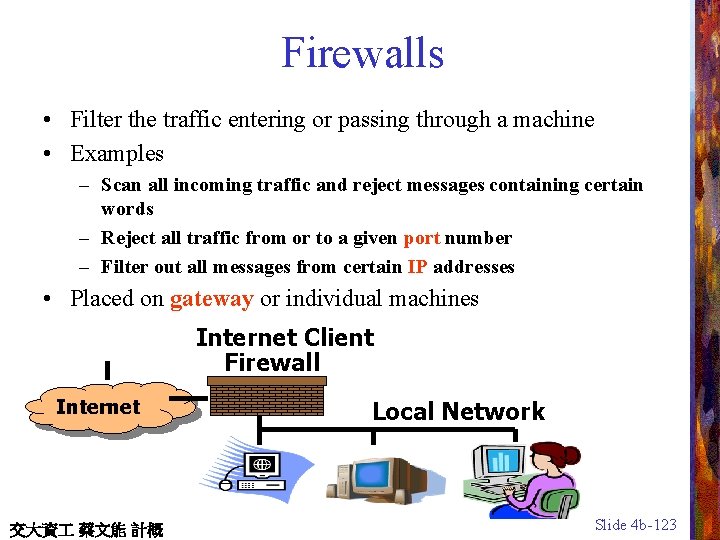 Firewalls

• Filter the traffic entering or passing through a machine
• Examples
– Scan all incoming traffic and reject messages containing certain words
– Reject all traffic from or to a given port number
– Filter out all messages from certain IP addresses
• Placed on gateway or individual machines

Internet Client Firewall

Internet

Local Network

交大資工 蔡文能 計概

Slide 4b-123